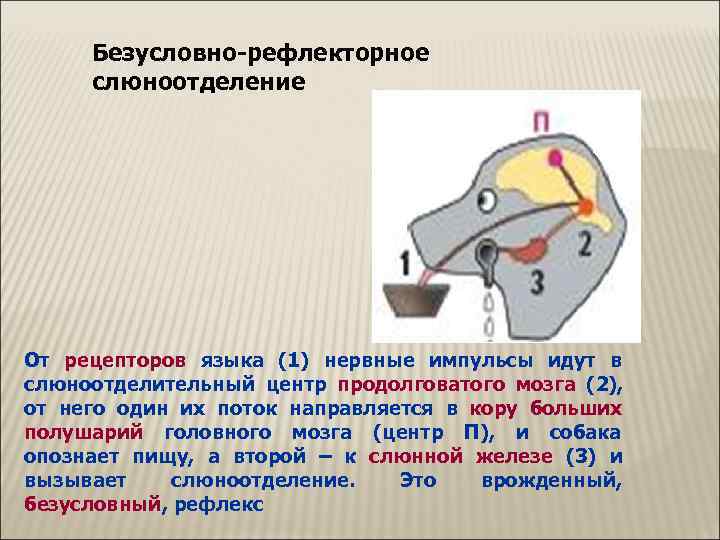 Безусловно-рефлекторное слюноотделение

П

1

2

3

От рецепторов языка (1) нервные импульсы идут в слюноотделительный центр продолговатого мозга (2), от него один их поток направляется в кору больших полушарий головного мозга (центр П), и собака опознает пищу, а второй – к слюнной железе (3) и вызывает слюноотделение. Это врожденный, безусловный, рефлекс